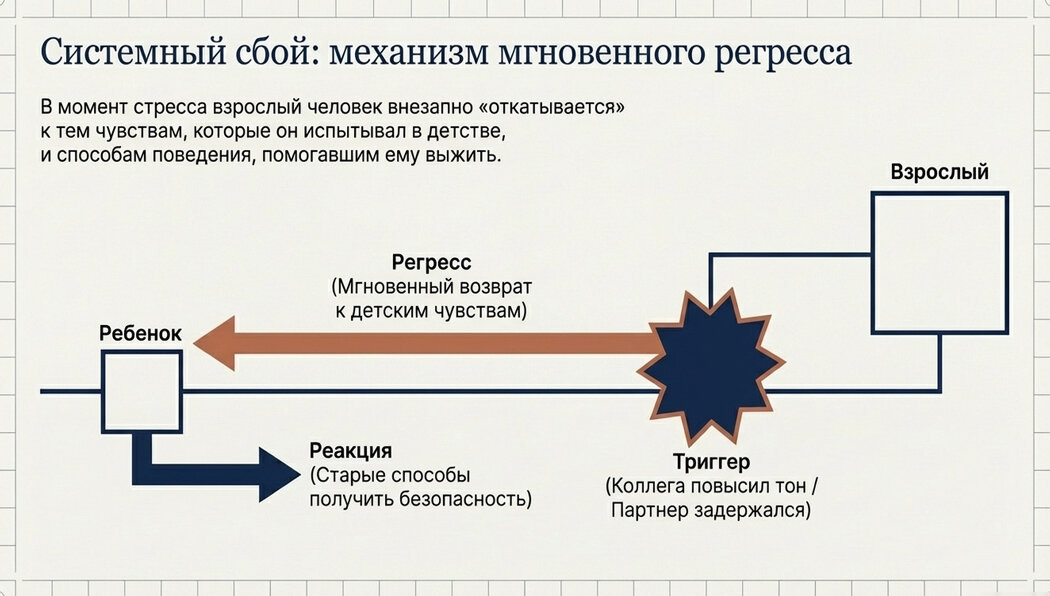 Системный сбой: механизм мгновенного регресса

В момент стресса взрослый человек внезапно «откатывается» к тем чувствам, которые он испытывал в детстве, и способам поведения, помогавшим ему выжить.

Взрослый

Регресс
(Мгновенный возврат к детским чувствам)

Ребенок

Реакция
(Старые способы получить безопасность)

Триггер
(Коллега повысил тон / Партнер задержался)